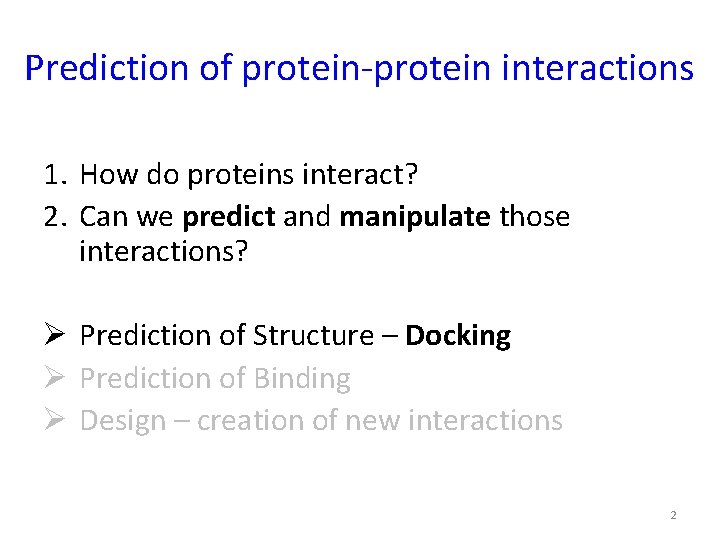 Prediction of protein-protein interactions

1. How do proteins interact?
2. Can we **predict** and **manipulate** those interactions?

➢ Prediction of Structure – **Docking**
➢ Prediction of Binding
➢ Design – creation of new interactions

2